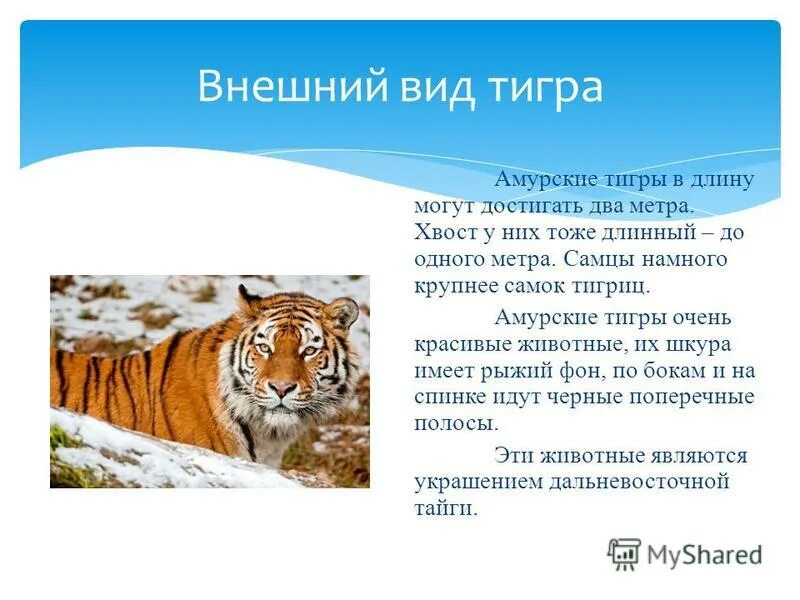 Внешний вид тигра

Амурские тигры в длину могут достигать два метра. Хвост у них тоже длинный – до одного метра. Самцы намного крупнее самок тигриц.

Амурские тигры очень красивые животные, их шкура имеет рыжий фон, по бокам и на спинке идут черные поперечные полосы.

Эти животные являются украшением дальневосточной тайги.

MyShared